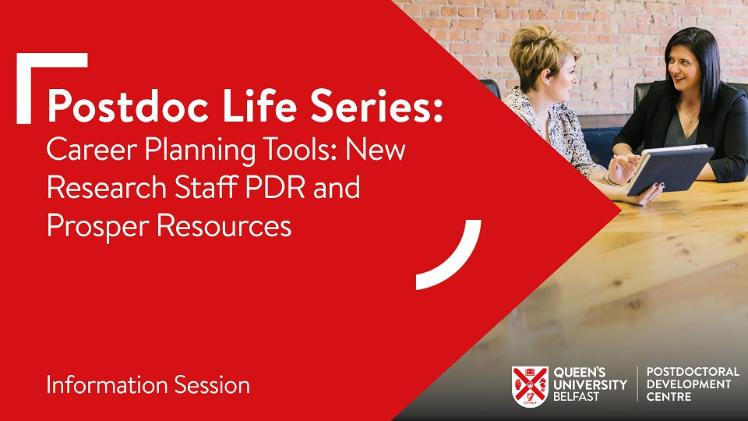 Postdoc Life Series:
Career Planning Tools: New Research Staff PDR and Prosper Resources

Information Session

QUEEN'S UNIVERSITY BELFAST

POSTDOCTORAL DEVELOPMENT CENTRE